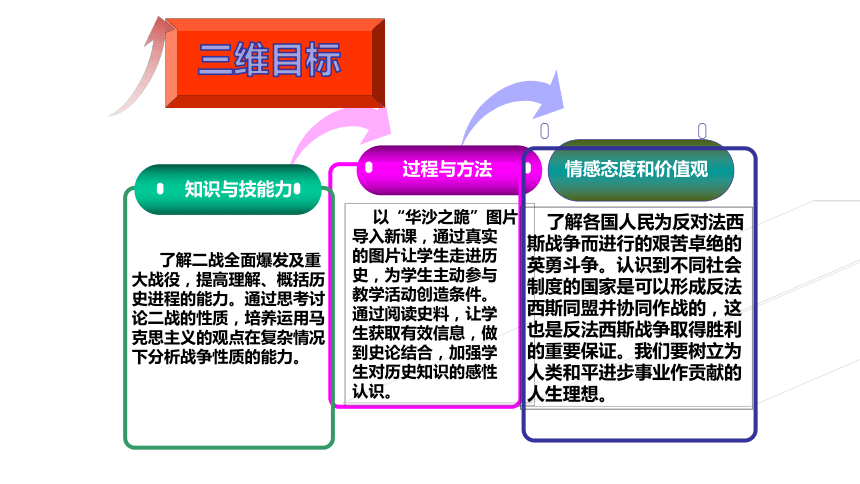 三维目标

知识与技能力

了解二战全面爆发及重大战役，提高理解、概括历史进程的能力。通过思考讨论二战的性质，培养运用马克思主义的观点在复杂情况下分析战争性质的能力。

过程与方法

以“华沙之跪”图片导入新课，通过真实的图片让学生走进历史，为学生主动参与教学活动创造条件。通过阅读史料，让学生获取有效信息，做到史论结合，加强学生对历史知识的感性认识。

情感态度和价值观

了解各国人民为反对法西斯战争而进行的艰苦卓绝的英勇斗争。认识到不同社会制度的国家是可以形成反法西斯同盟并协同作战的，这也是反法西斯战争取得胜利的重要保证。我们要树立为人类和平进步事业作贡献的人生理想。